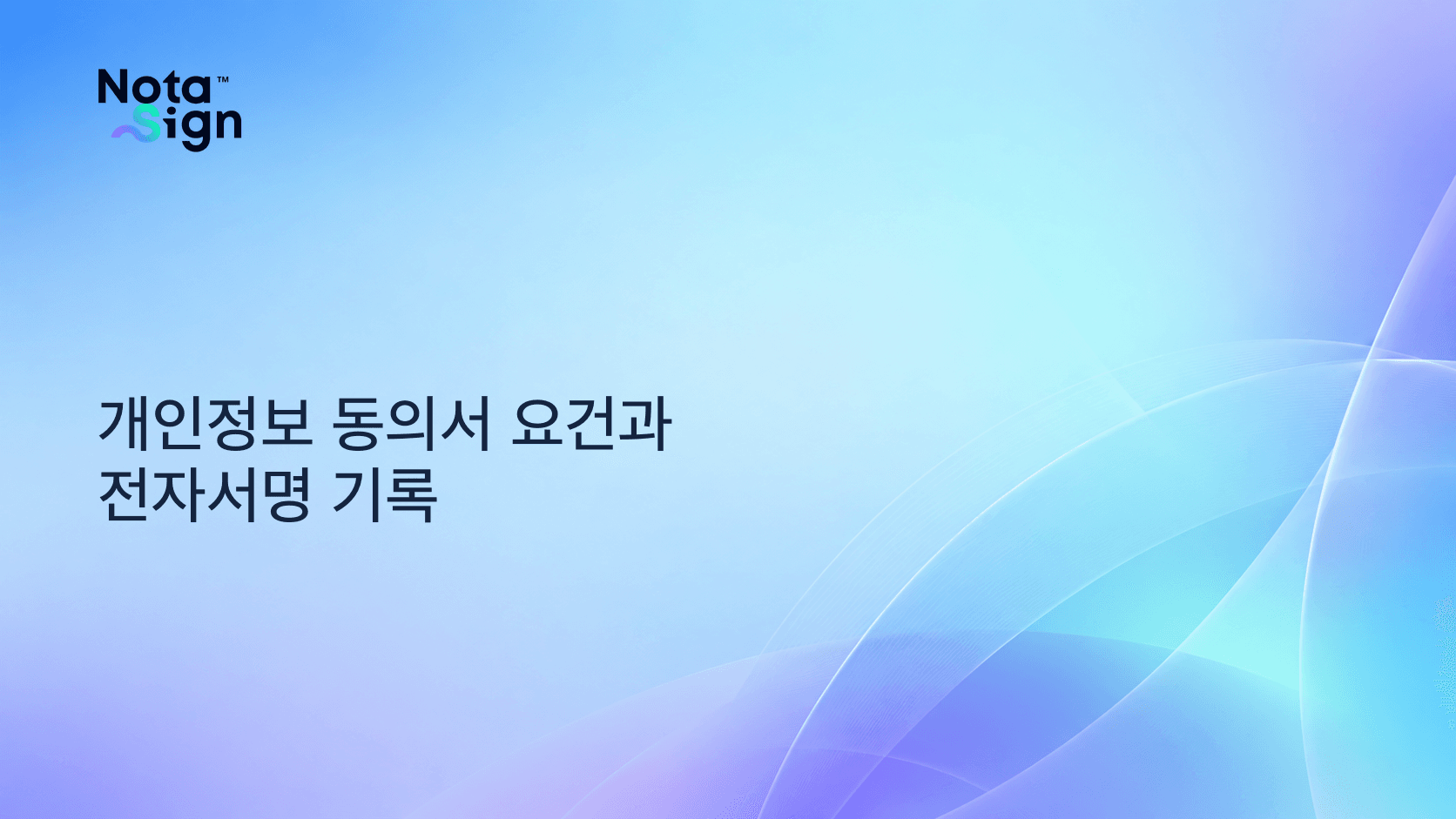 Nota™
Sign

개인정보 동의서 요건과
전자서명 기록